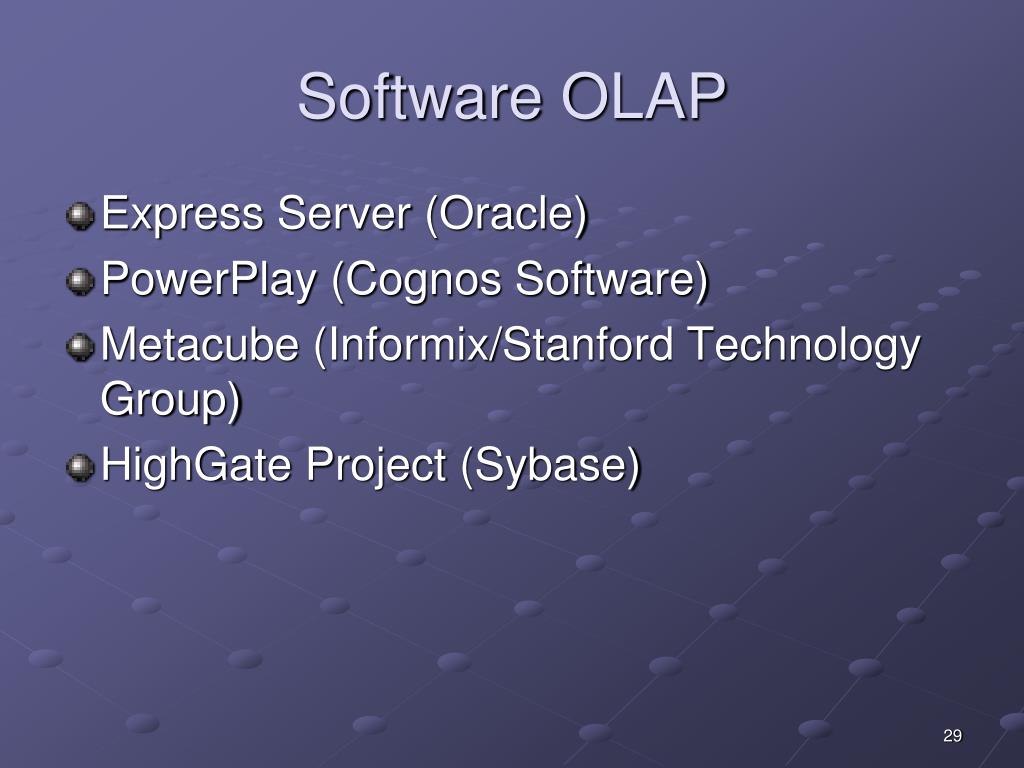 Software OLAP

Express Server (Oracle)
PowerPlay (Cognos Software)
Metacube (Informix/Stanford Technology Group)
HighGate Project (Sybase)

29